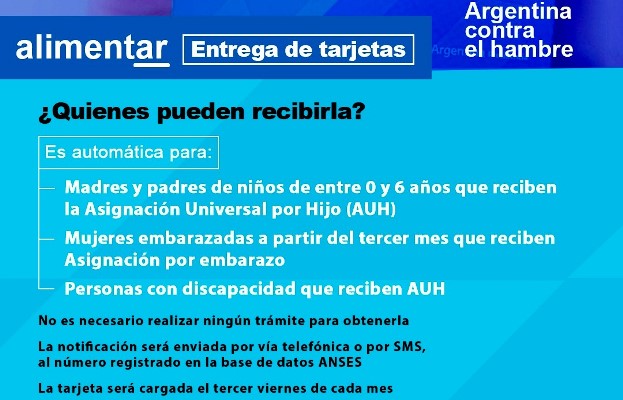 alimentar Entrega de tarjetas

Argentina contra el hambre

¿Quienes pueden recibirla?

Es automática para:

Madres y padres de niños de entre 0 y 6 años que reciben la Asignación Universal por Hijo (AUH)

Mujeres embarazadas a partir del tercer mes que reciben Asignación por embarazo

Personas con discapacidad que reciben AUH

No es necesario realizar ningún trámite para obtenerla

La notificación será enviada por vía telefónica o por SMS, al número registrado en la base de datos ANSES

La tarjeta será cargada el tercer viernes de cada mes